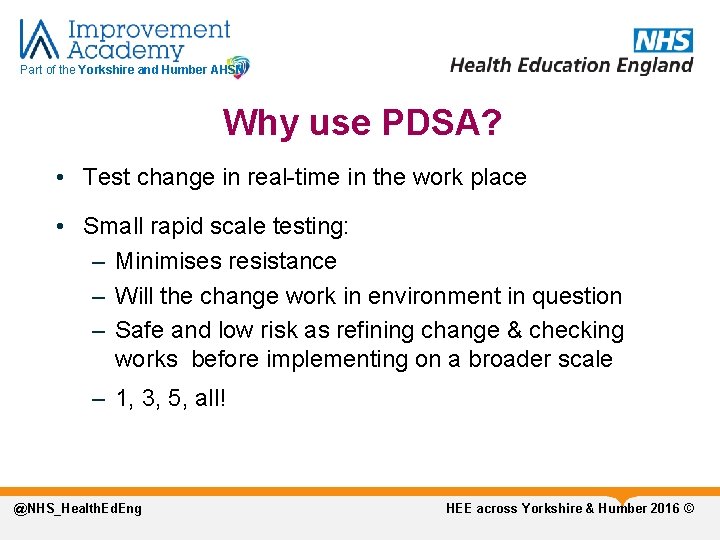 Improvement Academy
Part of the Yorkshire and Humber AHSN

NHS
Health Education England

Why use PDSA?

• Test change in real-time in the work place

• Small rapid scale testing:
– Minimises resistance
– Will the change work in environment in question
– Safe and low risk as refining change & checking works before implementing on a broader scale
– 1, 3, 5, all!

@NHS_HealthEdEng

HEE across Yorkshire & Humber 2016 ©